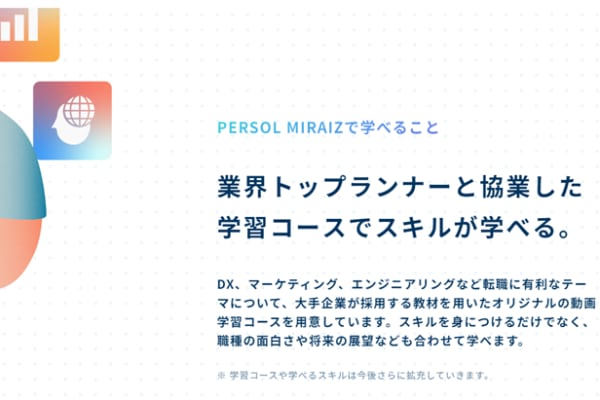 PERSOL MIRAIZで学べること

業界トップランナーと協業した学習コースでスキルが学べる。

DX、マーケティング、エンジニアリングなど転職に有利なテーマについて、大手企業が採用する教材を用いたオリジナルの動画学習コースを用意しています。スキルを身につけるだけでなく、職種の面白さや将来の展望なども合わせて学べます。

※ 学習コースや学べるスキルは今後さらに拡充していきます。